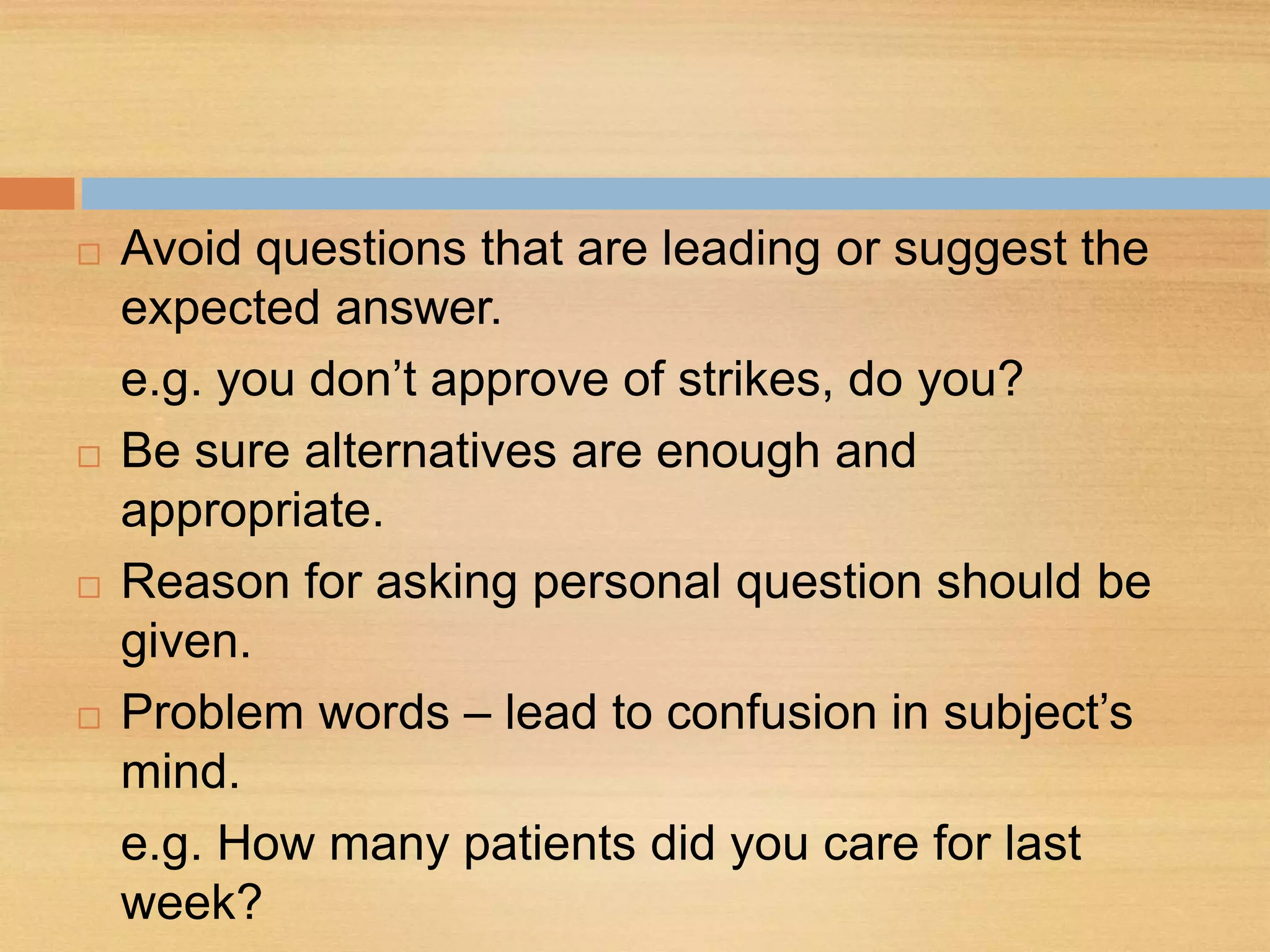 □ Avoid questions that are leading or suggest the expected answer.

e.g. you don’t approve of strikes, do you?

□ Be sure alternatives are enough and appropriate.

□ Reason for asking personal question should be given.

□ Problem words – lead to confusion in subject’s mind.

e.g. How many patients did you care for last week?